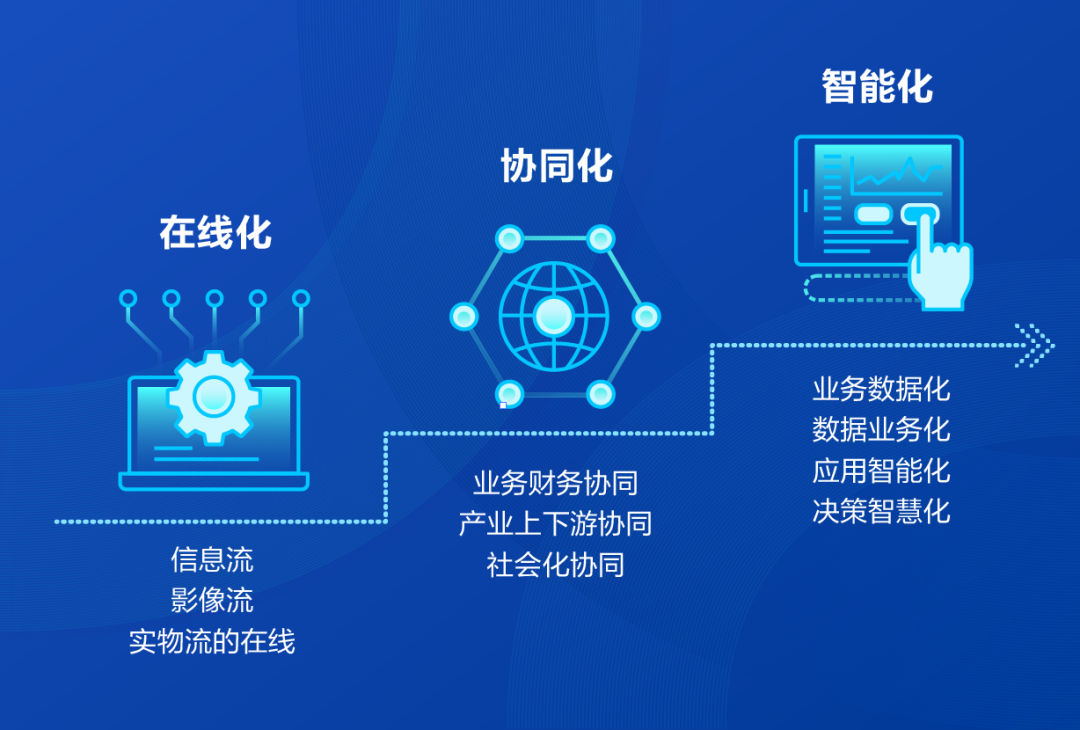 在线化

信息流
影像流
实物流的在线

协同化

业务财务协同
产业上下游协同
社会化协同

智能化

业务数据化
数据业务化
应用智能化
决策智慧化